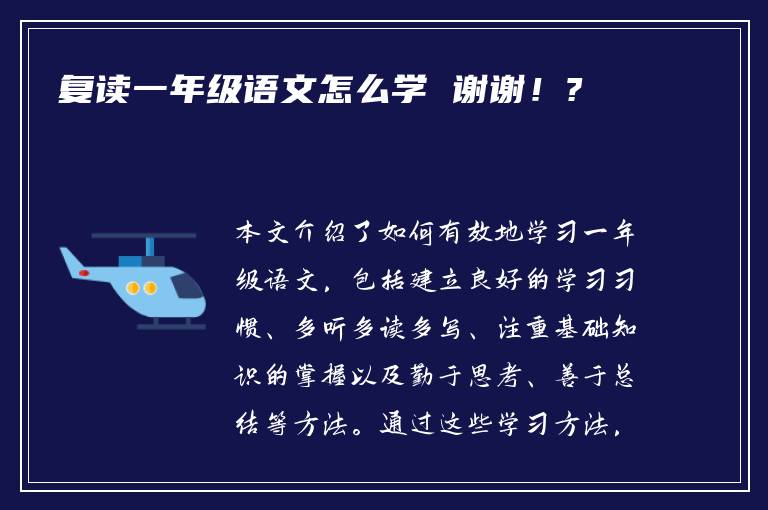 复读一年级语文怎么学 谢谢！？

本文介绍了如何有效地学习一年级语文，包括建立良好的学习习惯、多听多读多写、注重基础知识的掌握以及勤于思考、善于总结等方法。通过这些学习方法，